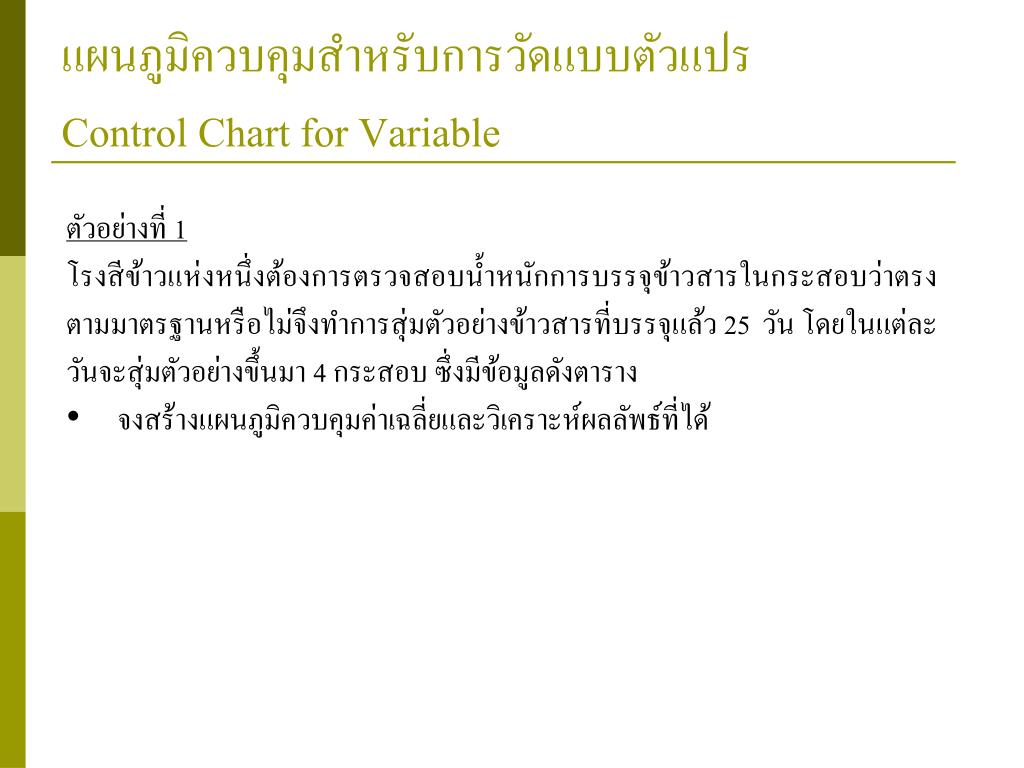 แผนภูมิควบคุมสำหรับการวัดแบบตัวแปร
Control Chart for Variable

ตัวอย่างที่ 1
โรงสีข้าวแห่งหนึ่งต้องการตรวจสอบน้ำหนักการบรรจุข้าวสารในกระสอบว่าตรงตามมาตรฐานหรือไม่จึงทำการสุ่มตัวอย่างข้าวสารที่บรรจุแล้ว 25 วัน โดยในแต่ละวันจะสุ่มตัวอย่างขึ้นมา 4 กระสอบ ซึ่งมีข้อมูลดังตาราง

• จงสร้างแผนภูมิควบคุมค่าเฉลี่ยและวิเคราะห์ผลลัพธ์ที่ได้